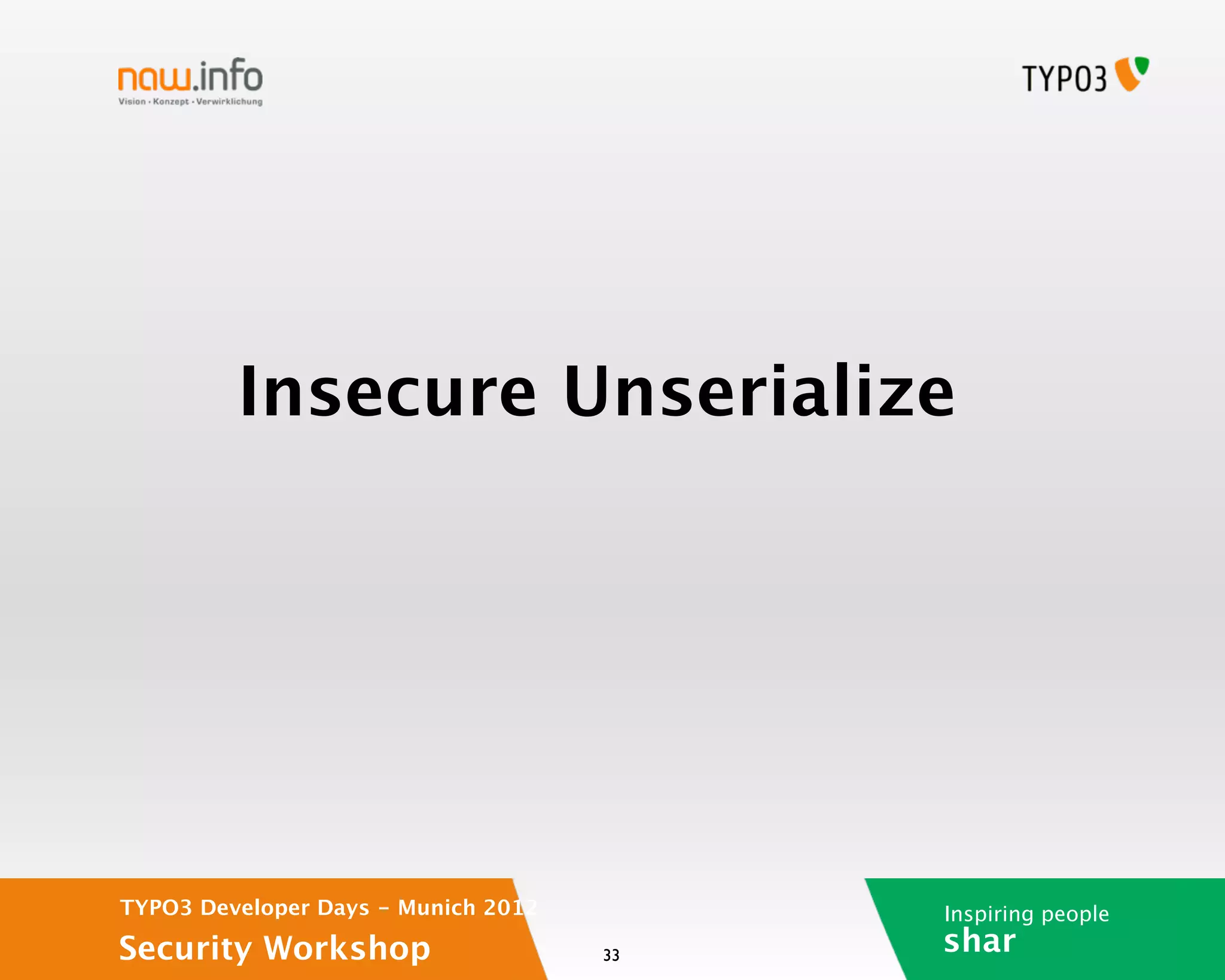 naw.info
Vision · Konzept · Verwirklichung

TYPO3

Insecure Unserialize

TYPO3 Developer Days - Munich 2012
Security Workshop

33

Inspiring people
shar